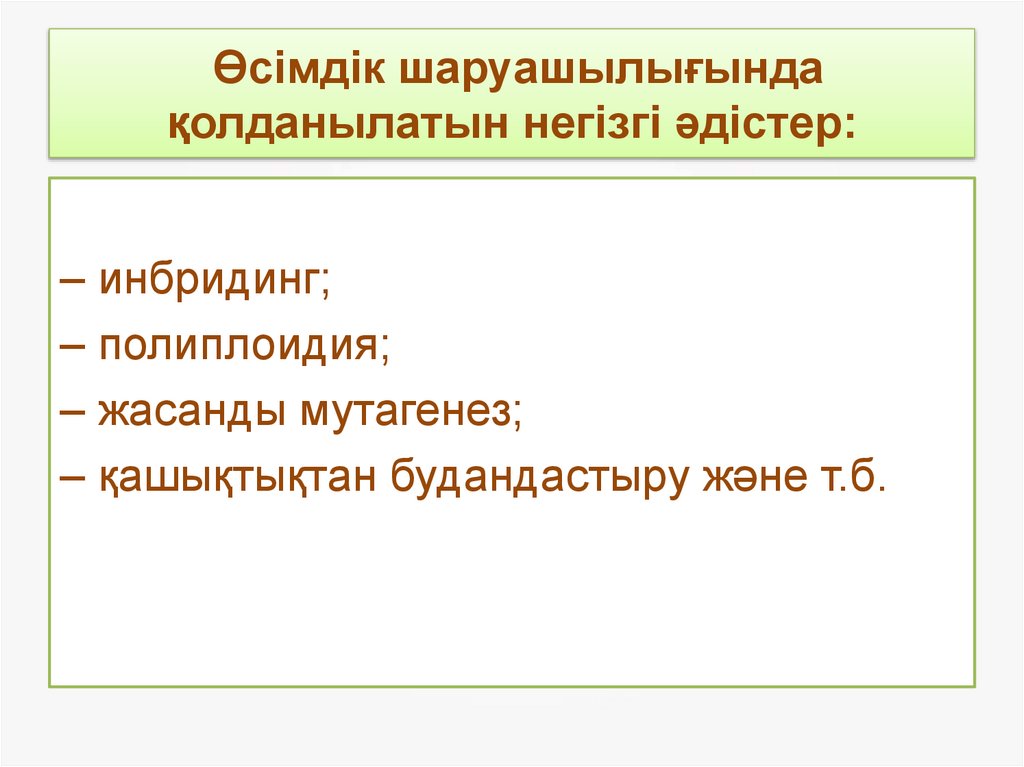 Өсімдік шаруашылығында қолданылатын негізгі әдістер:

– инбридинг;
– полиплоидия;
– жасанды мутагенез;
– қашықтықтан будандастыру және т.б.